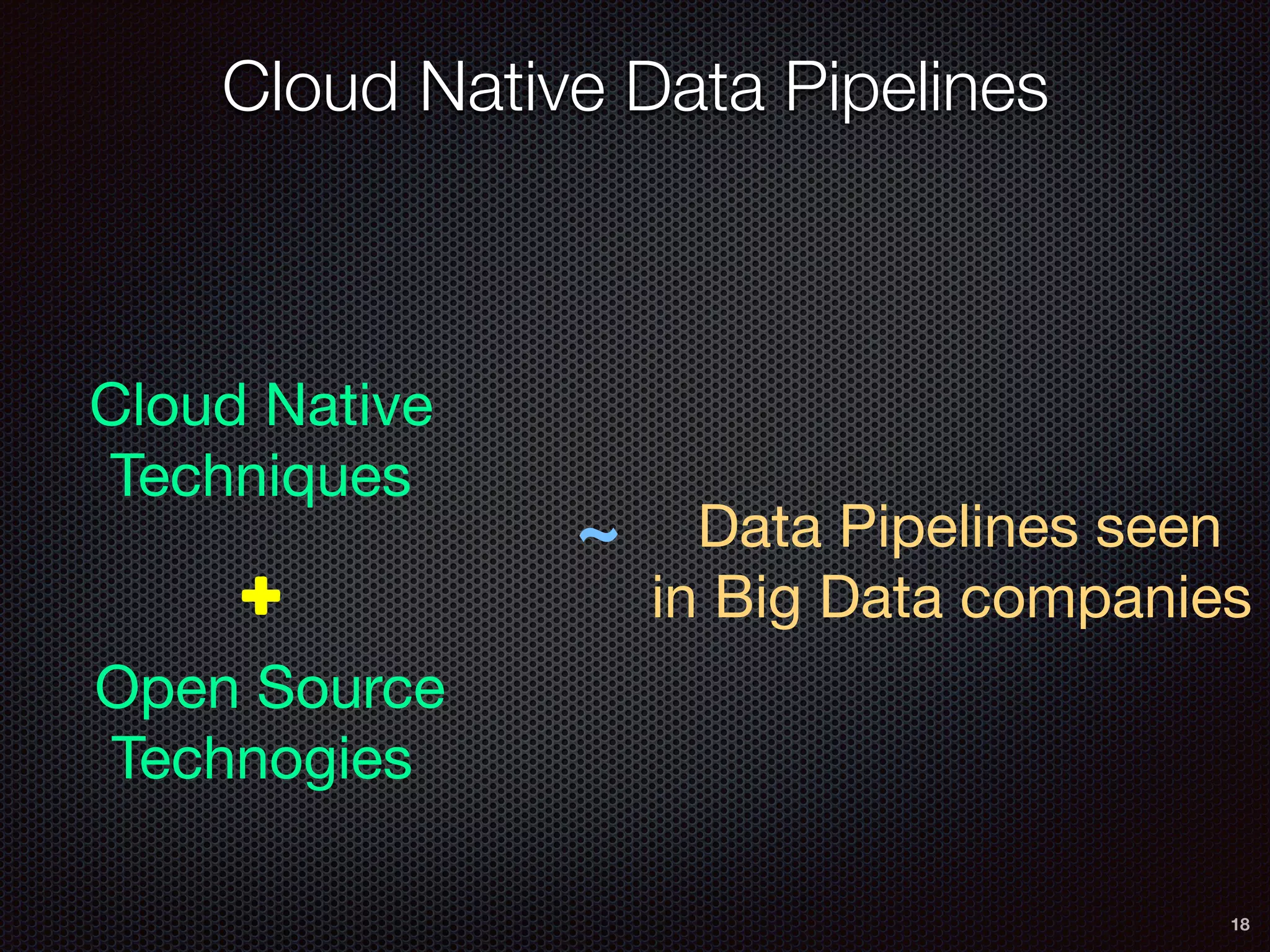 Cloud Native Data Pipelines

Cloud Native Techniques

+

Open Source Technogies

~

Data Pipelines seen in Big Data companies

18